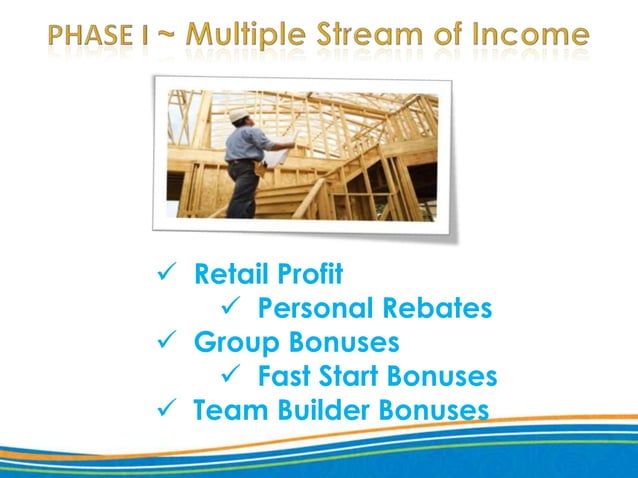 PHASE I ~ Multiple Stream of Income

✓ Retail Profit
✓ Personal Rebates
✓ Group Bonuses
✓ Fast Start Bonuses
✓ Team Builder Bonuses